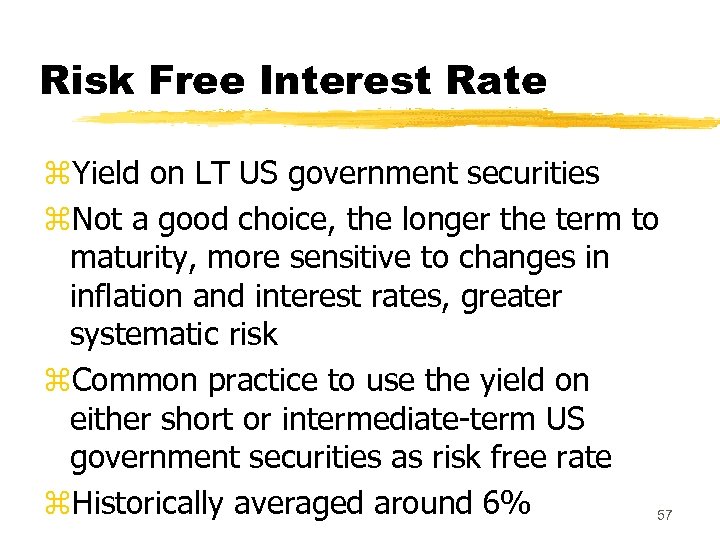 Risk Free Interest Rate

⌘Yield on LT US government securities

⌘Not a good choice, the longer the term to maturity, more sensitive to changes in inflation and interest rates, greater systematic risk

⌘Common practice to use the yield on either short or intermediate-term US government securities as risk free rate

⌘Historically averaged around 6%

57